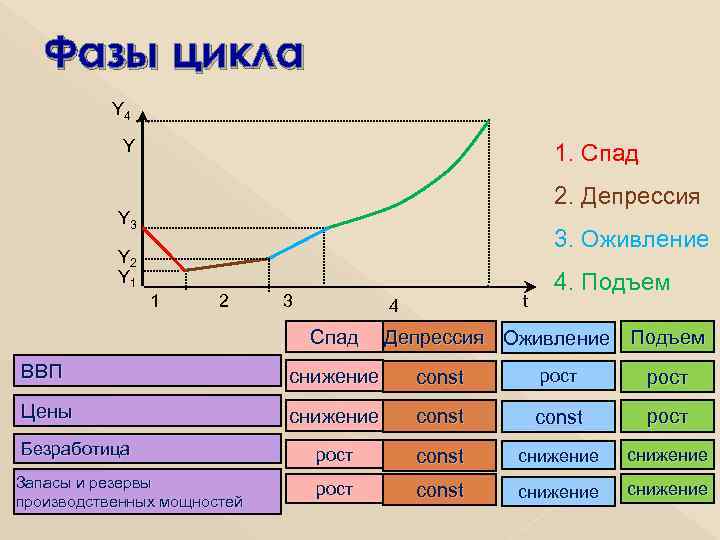 Фазы цикла

$Y_4$
Y
$Y_3$
$Y_2$
$Y_1$
1 2 3 4 t

1. Спад
2. Депрессия
3. Оживление
4. Подъем

| | Спад | Депрессия | Оживление | Подъем |
|---|---|---|---|---|
| ВВП | снижение | const | рост | рост |
| Цены | снижение | const | const | рост |
| Безработица | рост | const | снижение | снижение |
| Запасы и резервы производственных мощностей | рост | const | снижение | снижение |